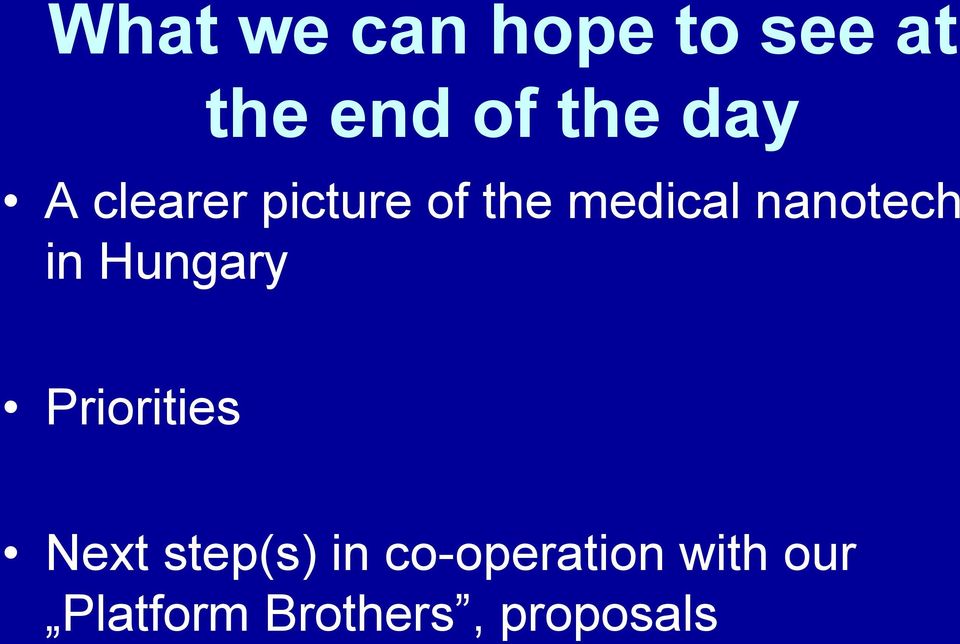 What we can hope to see at the end of the day

• A clearer picture of the medical nanotech in Hungary

• Priorities

• Next step(s) in co-operation with our „Platform Brothers”, proposals